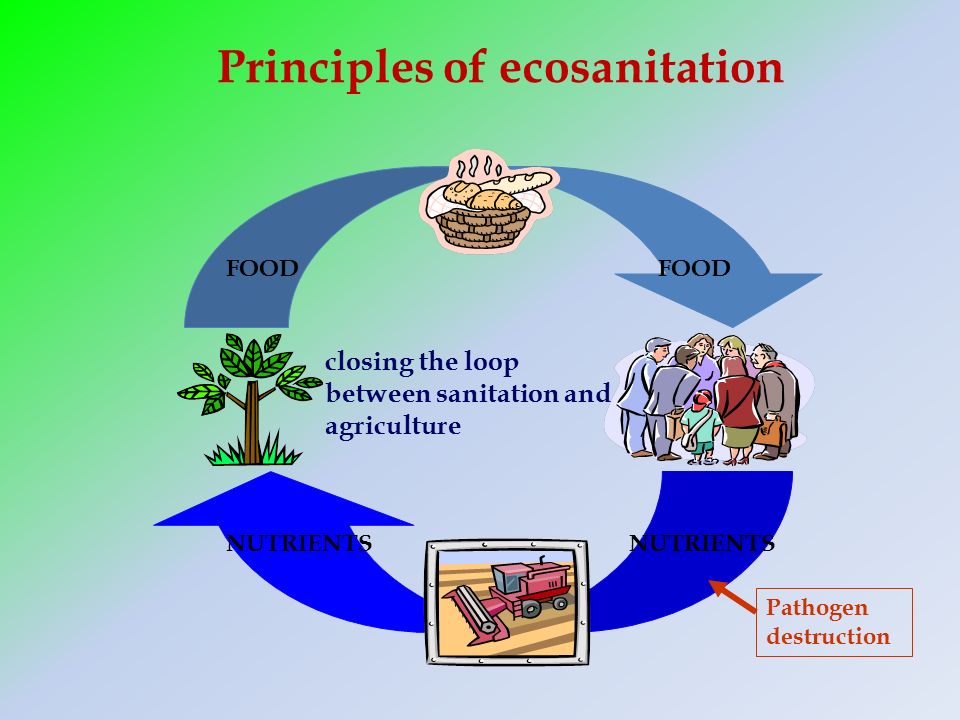 Principles of ecosanitation

FOOD

FOOD

closing the loop between sanitation and agriculture

NUTRIENTS

NUTRIENTS

Pathogen destruction